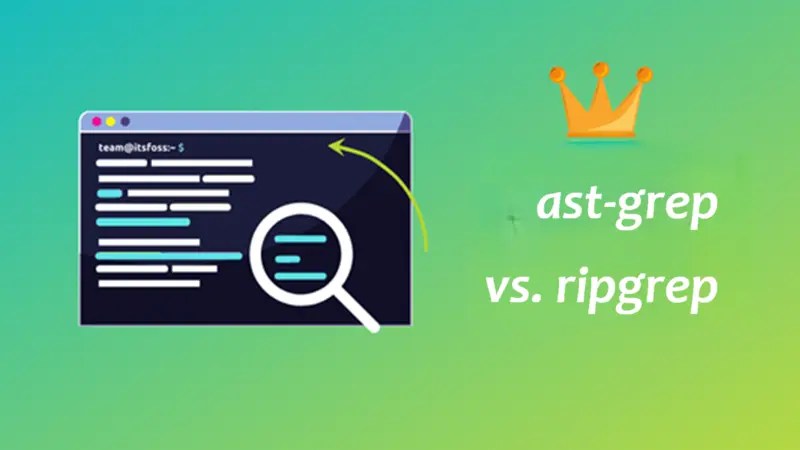 team@itsfoss:~ $

ast-grep

vs. ripgrep